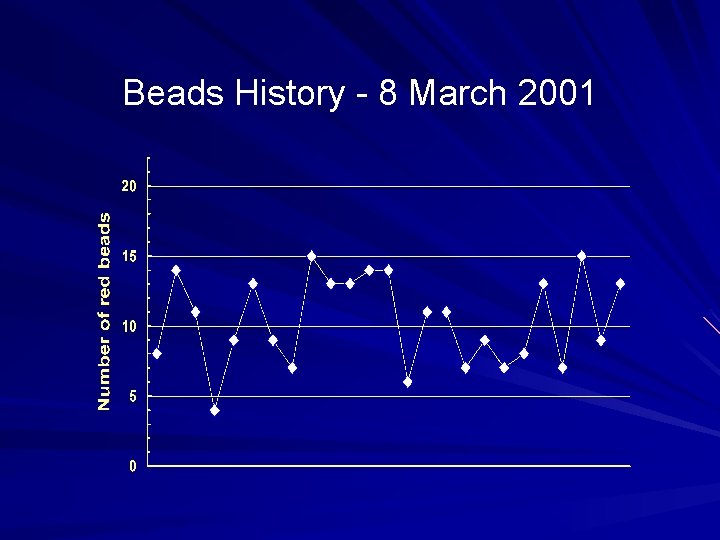 Beads History - 8 March 2001

Number of red beads

20
15
10
5
0